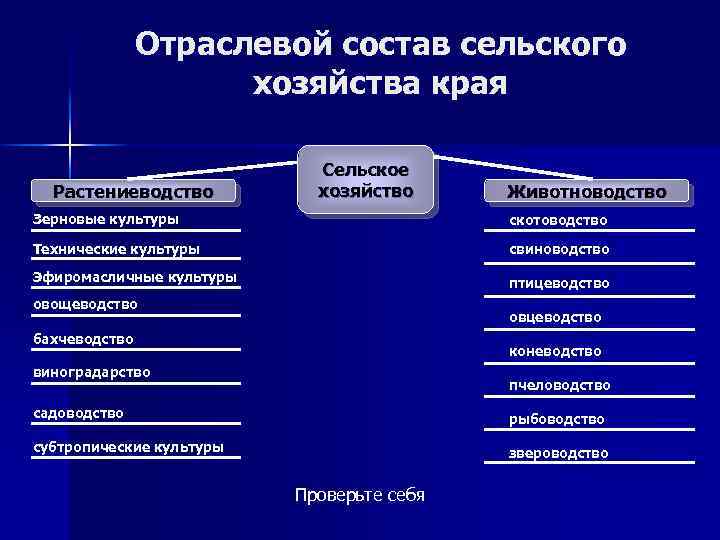 Отраслевой состав сельского хозяйства края

Сельское хозяйство

Растениеводство

Зерновые культуры

Технические культуры

Эфиромасличные культуры

овощеводство

бахчеводство

виноградарство

садоводство

субтропические культуры

Животноводство

скотоводство

свиноводство

птицеводство

овцеводство

коневодство

пчеловодство

рыбоводство

звероводство

Проверьте себя